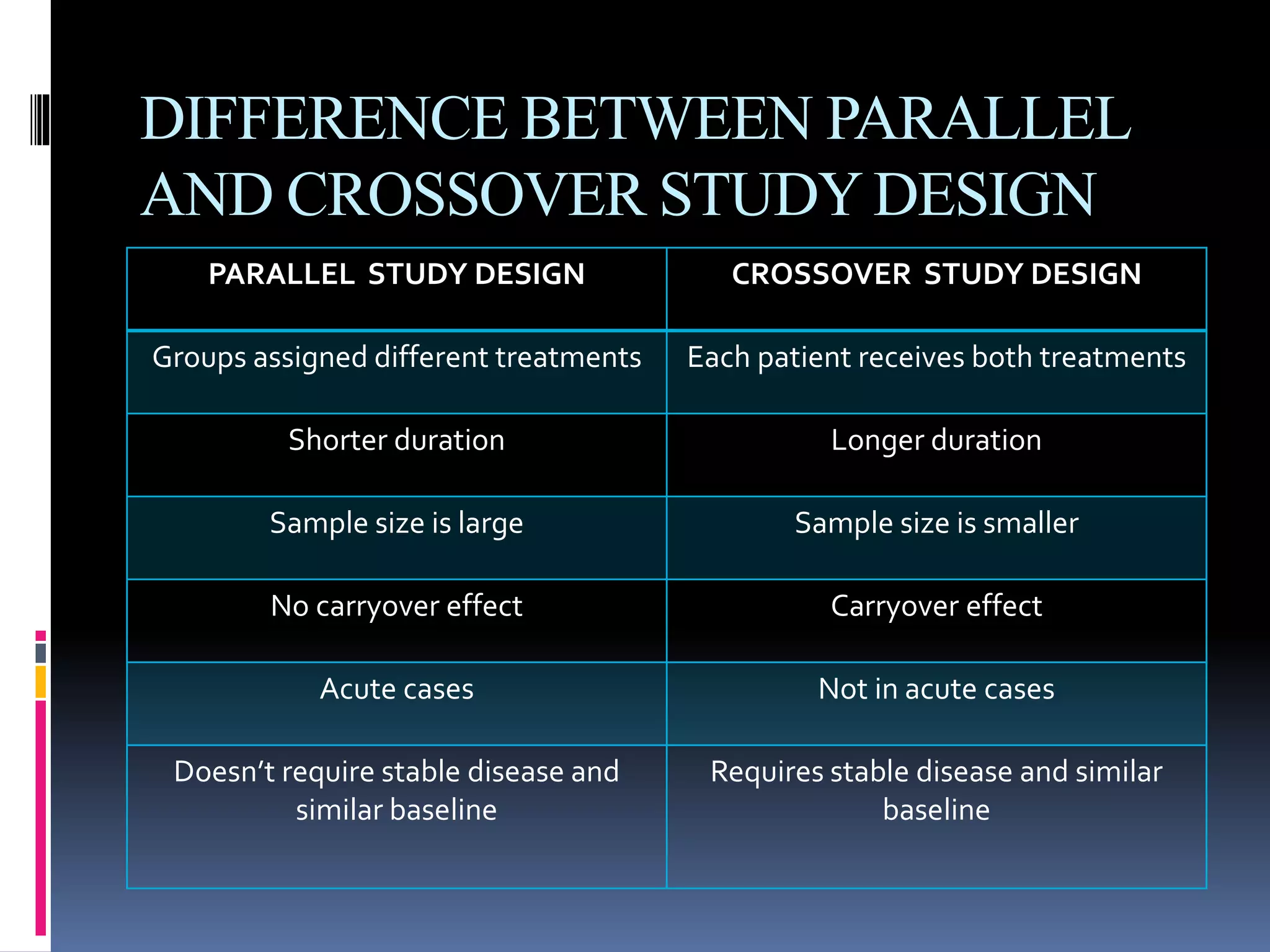 DIFFERENCE BETWEEN PARALLEL AND CROSSOVER STUDY DESIGN

| PARALLEL STUDY DESIGN | CROSSOVER STUDY DESIGN |
|---|---|
| Groups assigned different treatments | Each patient receives both treatments |
| Shorter duration | Longer duration |
| Sample size is large | Sample size is smaller |
| No carryover effect | Carryover effect |
| Acute cases | Not in acute cases |
| Doesn't require stable disease and similar baseline | Requires stable disease and similar baseline |